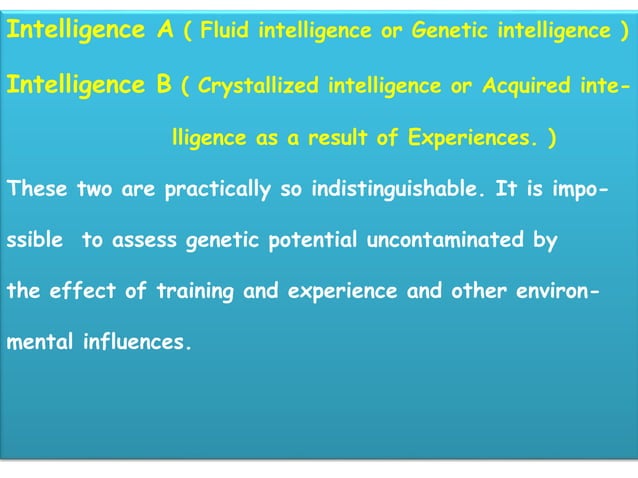 Intelligence A ( Fluid intelligence or Genetic intelligence )

Intelligence B ( Crystallized intelligence or Acquired intelligence as a result of Experiences. )

These two are practically so indistinguishable. It is impossible to assess genetic potential uncontaminated by the effect of training and experience and other environmental influences.